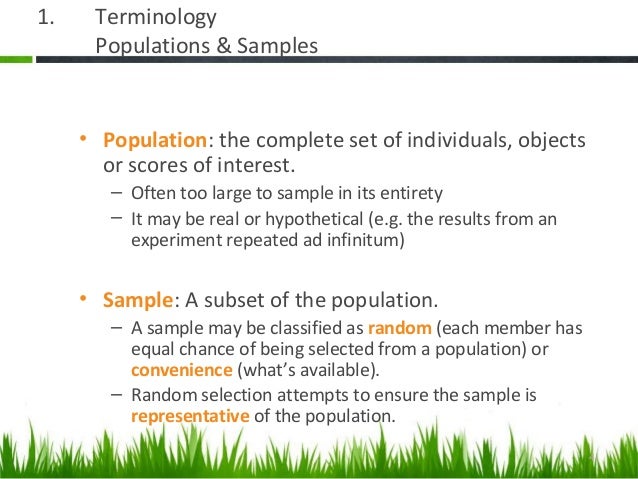 1. Terminology
Populations & Samples

• Population: the complete set of individuals, objects or scores of interest.
– Often too large to sample in its entirety
– It may be real or hypothetical (e.g. the results from an experiment repeated ad infinitum)

• Sample: A subset of the population.
– A sample may be classified as random (each member has equal chance of being selected from a population) or convenience (what's available).
– Random selection attempts to ensure the sample is representative of the population.